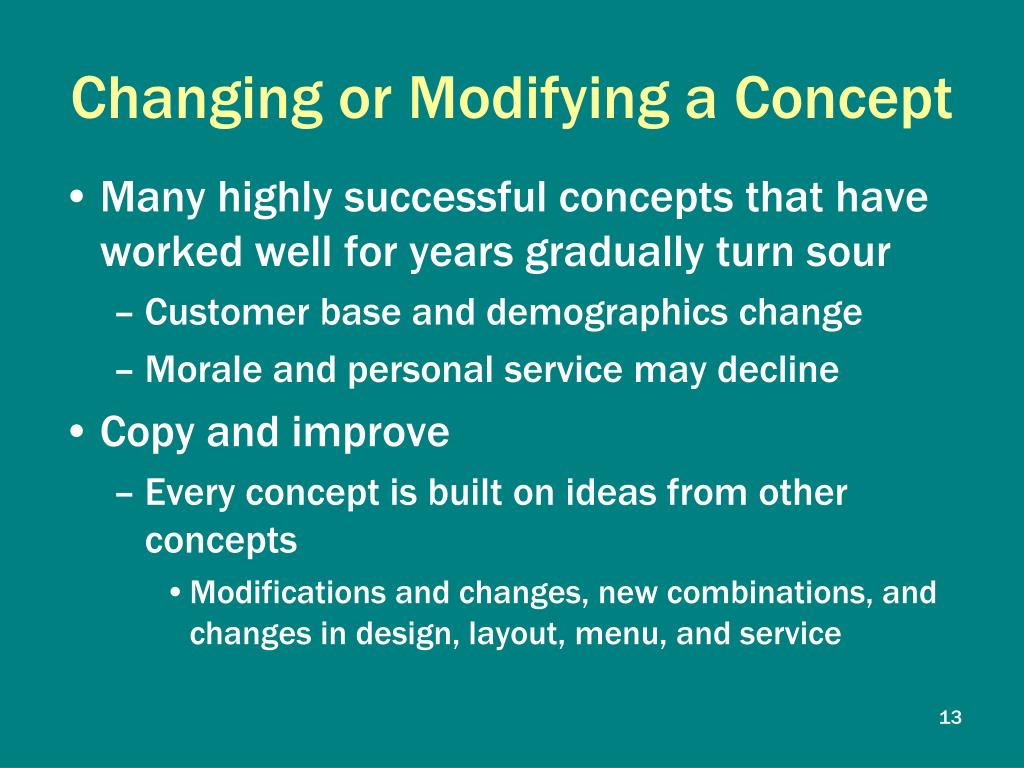 Changing or Modifying a Concept

• Many highly successful concepts that have worked well for years gradually turn sour

– Customer base and demographics change

– Morale and personal service may decline

• Copy and improve

– Every concept is built on ideas from other concepts

• Modifications and changes, new combinations, and changes in design, layout, menu, and service

13